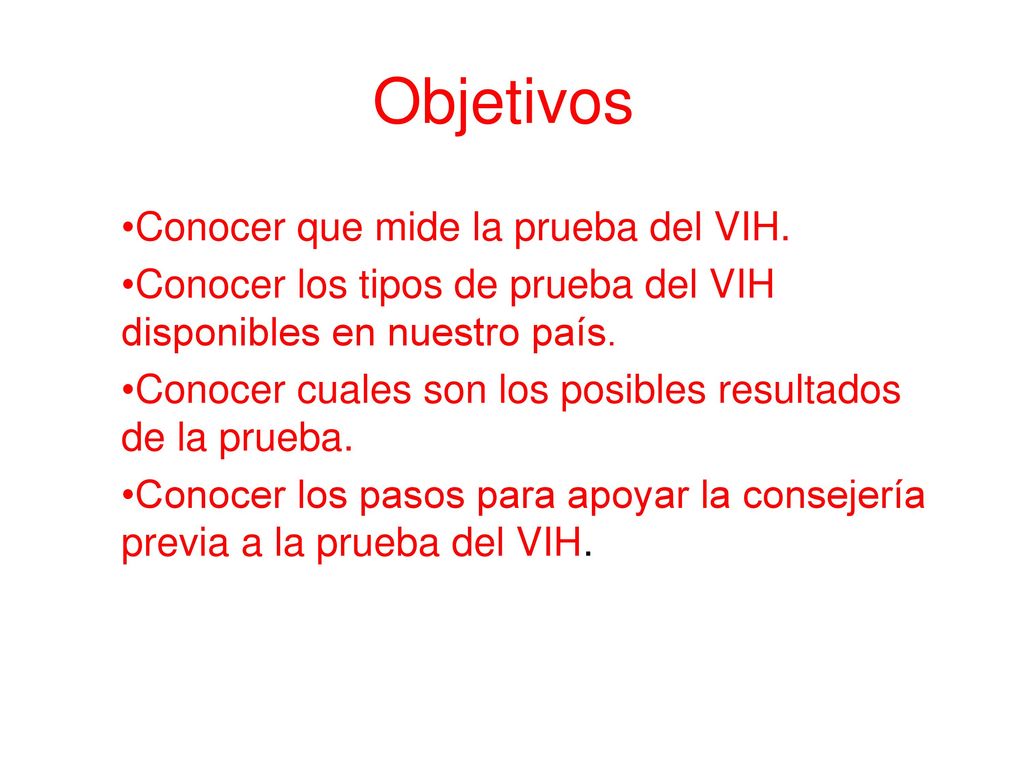 Objetivos

•Conocer que mide la prueba del VIH.

•Conocer los tipos de prueba del VIH disponibles en nuestro país.

•Conocer cuales son los posibles resultados de la prueba.

•Conocer los pasos para apoyar la consejería previa a la prueba del VIH.